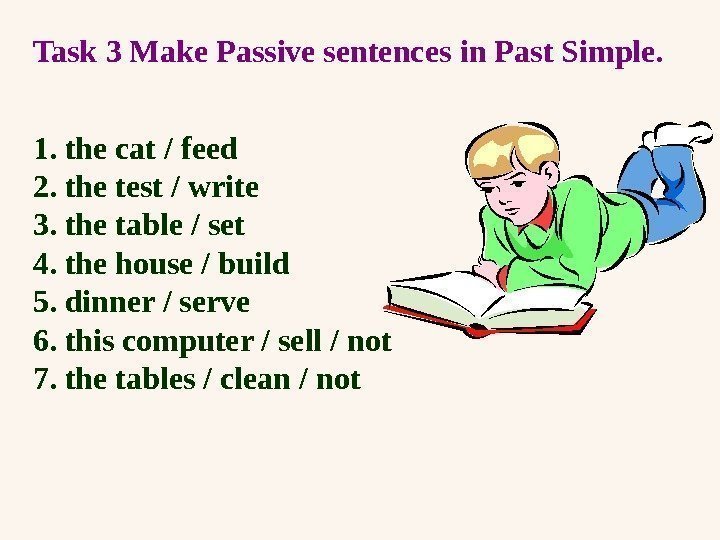 Task 3 Make Passive sentences in Past Simple.

1. the cat / feed
2. the test / write
3. the table / set
4. the house / build
5. dinner / serve
6. this computer / sell / not
7. the tables / clean / not